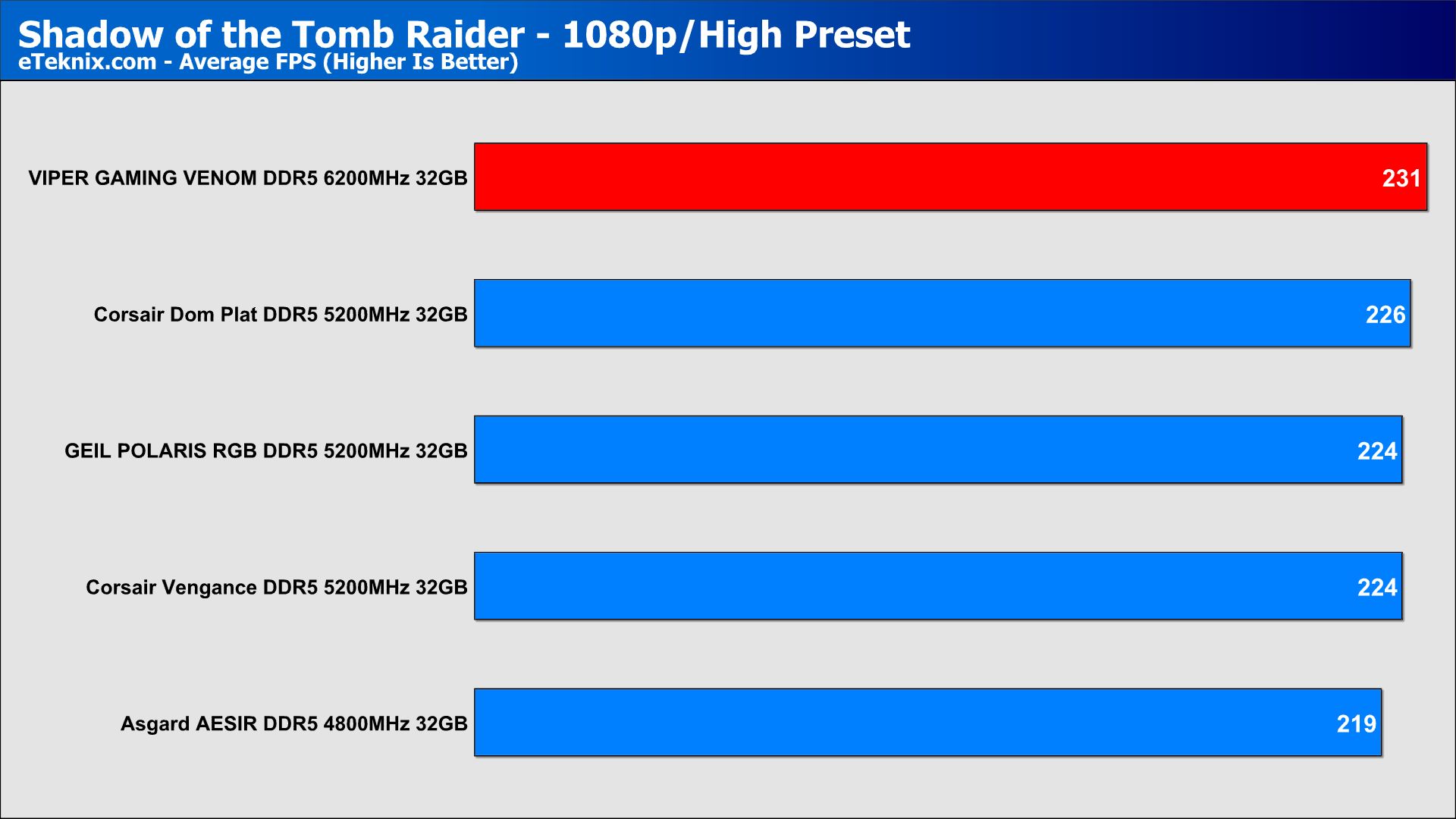 Shadow of the Tomb Raider - 1080p/High Preset
eTeknix.com - Average FPS (Higher Is Better)

VIPER GAMING VENOM DDR5 6200MHz 32GB 231

Corsair Dom Plat DDR5 5200MHz 32GB 226

GEIL POLARIS RGB DDR5 5200MHz 32GB 224

Corsair Vengance DDR5 5200MHz 32GB 224

Asgard AESIR DDR5 4800MHz 32GB 219